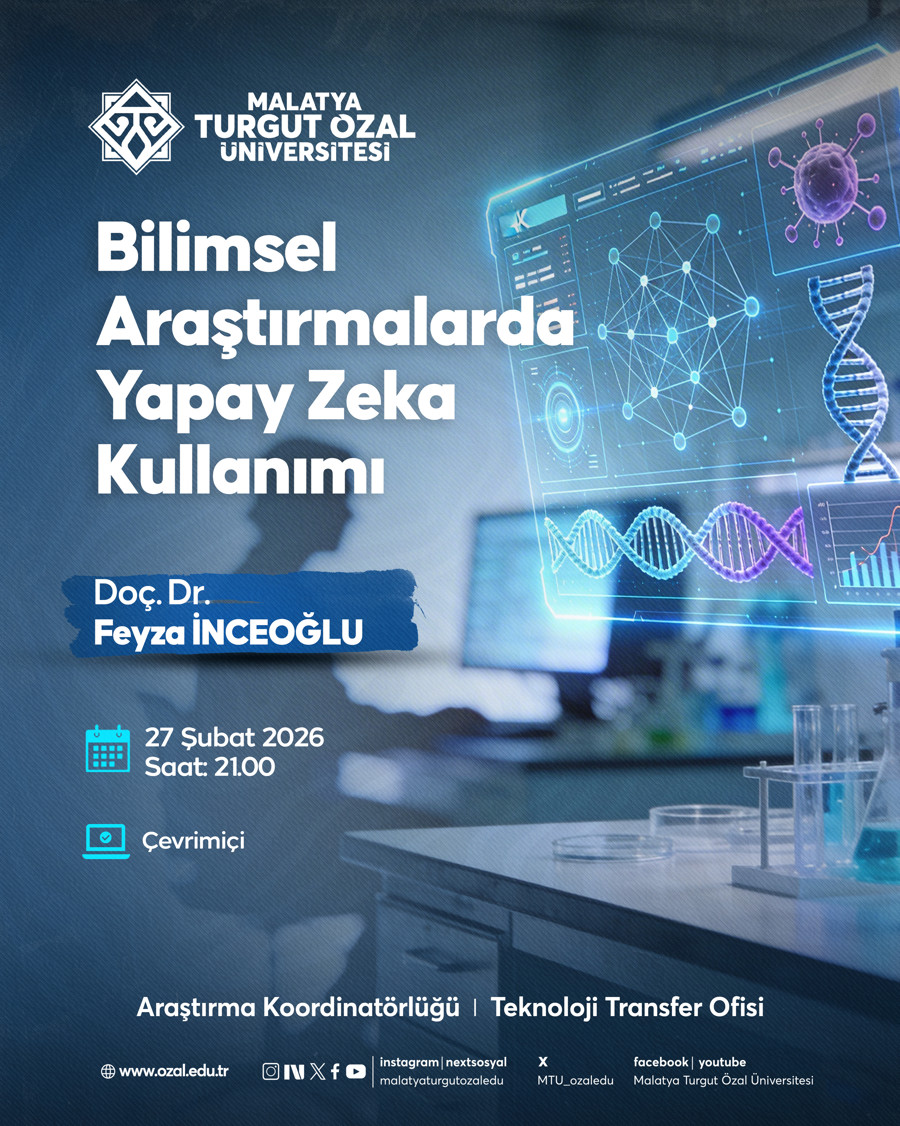 MALATYA
TURGUT ÖZAL
ÜNİVERSİTESİ

Bilimsel Araştırmalarda Yapay Zeka Kullanımı

Doç. Dr.
Feyza İNCEOĞLU

27 Şubat 2026
Saat: 21.00

Çevrimiçi

Araştırma Koordinatörlüğü | Teknoloji Transfer Ofisi

www.ozal.edu.tr

instagram | nextsosyal
malatyaturgutozaledu

X
MTU_ozaledu

facebook | youtube
Malatya Turgut Özal Üniversitesi